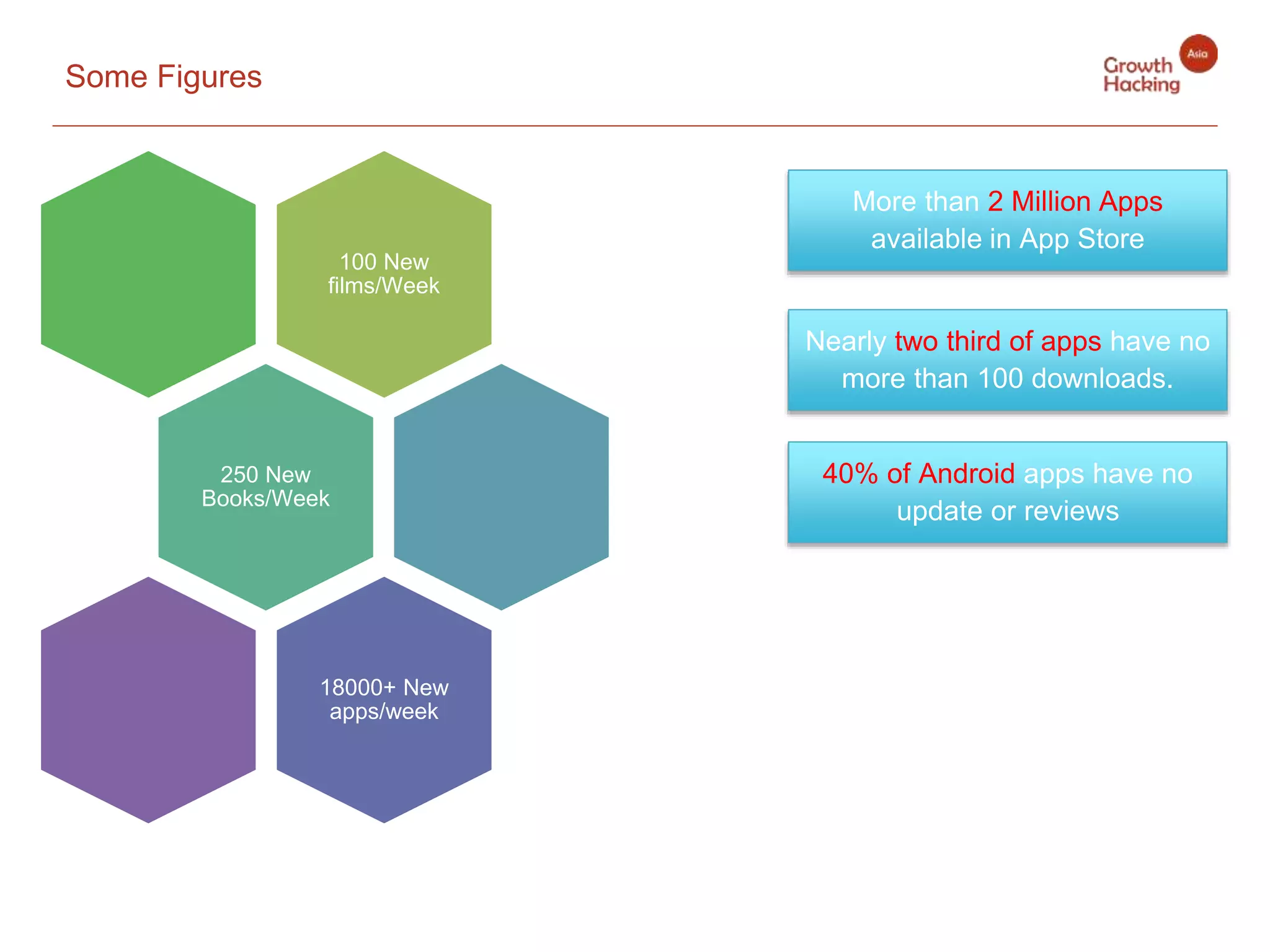 Some Figures

Growth Hacking Asia

100 New films/Week

250 New Books/Week

18000+ New apps/week

More than 2 Million Apps available in App Store

Nearly two third of apps have no more than 100 downloads.

40% of Android apps have no update or reviews